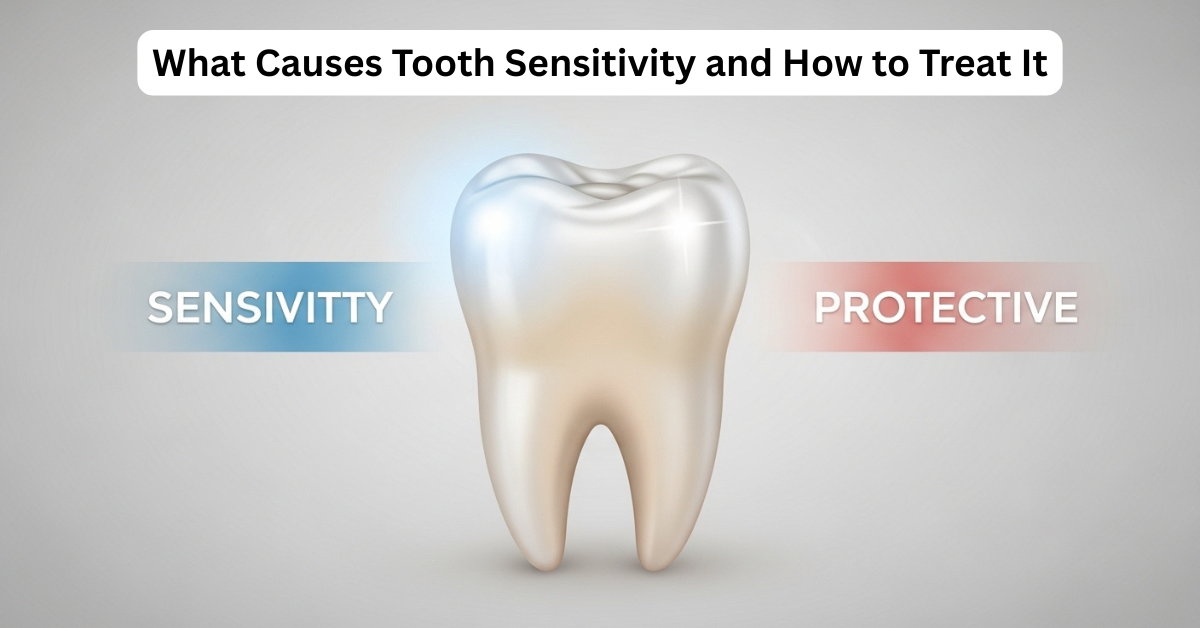 What Causes Tooth Sensitivity and How to Treat It

SENSIVITTY

PROTECTIVE